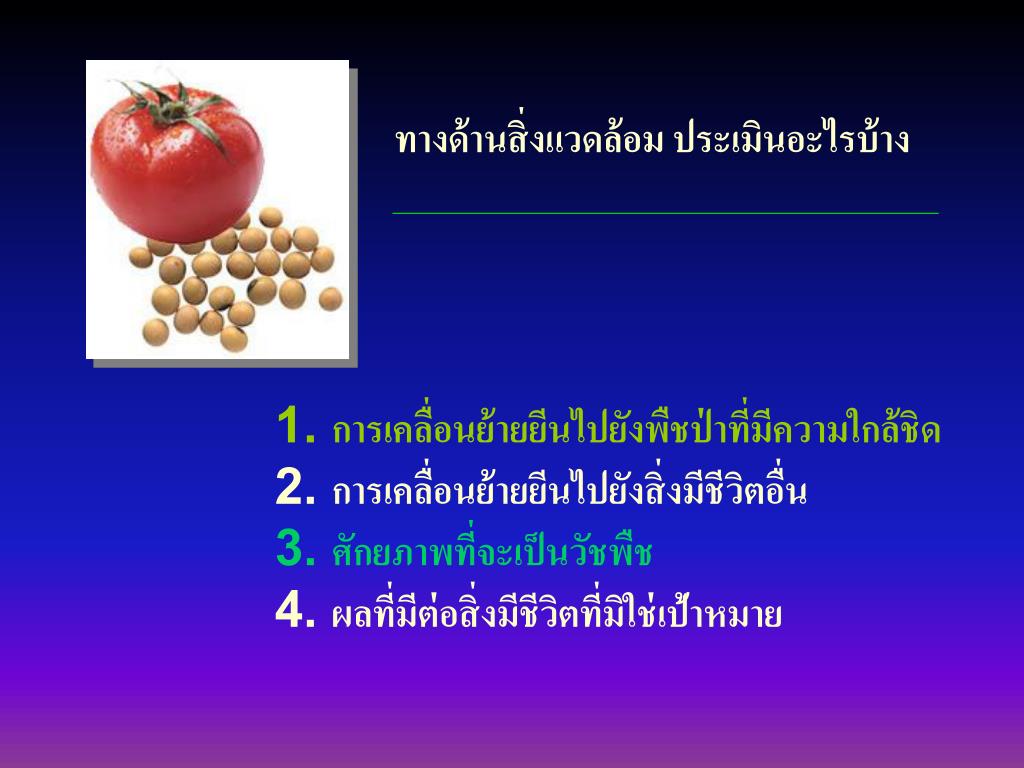 ทางด้านสิ่งแวดล้อม ประเมินอะไรบ้าง

1. การเคลื่อนย้ายยีนไปยังพืชป่าที่มีความใกล้ชิด
2. การเคลื่อนย้ายยีนไปยังสิ่งมีชีวิตอื่น
3. ศักยภาพที่จะเป็นวัชพืช
4. ผลที่มีต่อสิ่งมีชีวิตที่มิใช่เป้าหมาย